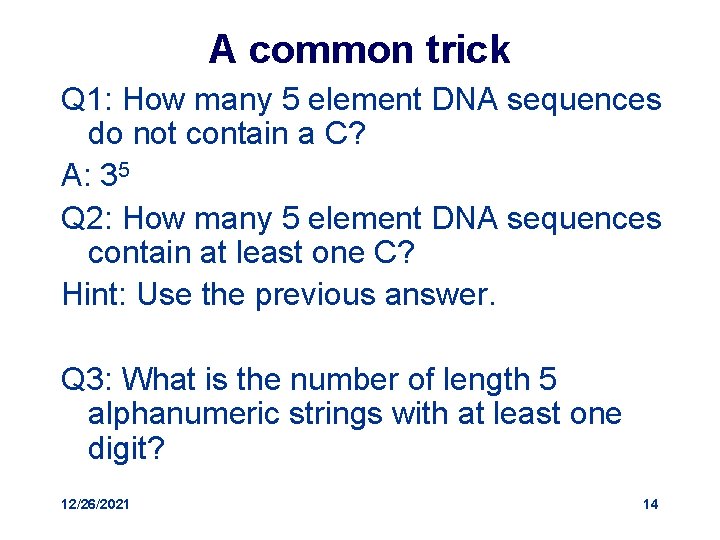 A common trick

Q1: How many 5 element DNA sequences do not contain a C?

A: $3^5$

Q2: How many 5 element DNA sequences contain at least one C?

Hint: Use the previous answer.

Q3: What is the number of length 5 alphanumeric strings with at least one digit?

12/26/2021

14